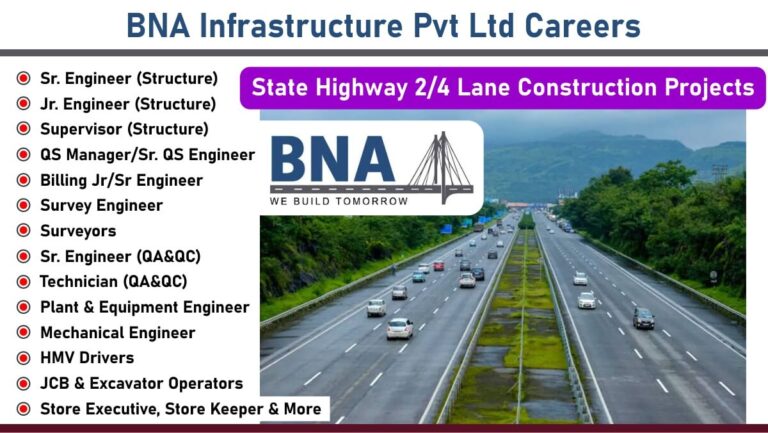 BNA Infrastructure Pvt Ltd Careers

Sr. Engineer (Structure)
Jr. Engineer (Structure)
Supervisor (Structure)
QS Manager/Sr. QS Engineer
Billing Jr/Sr Engineer
Survey Engineer
Surveyors
Sr. Engineer (QA&QC)
Technician (QA&QC)
Plant & Equipment Engineer
Mechanical Engineer
HMV Drivers
JCB & Excavator Operators
Store Executive, Store Keeper & More

State Highway 2/4 Lane Construction Projects

BNA
WE BUILD TOMORROW